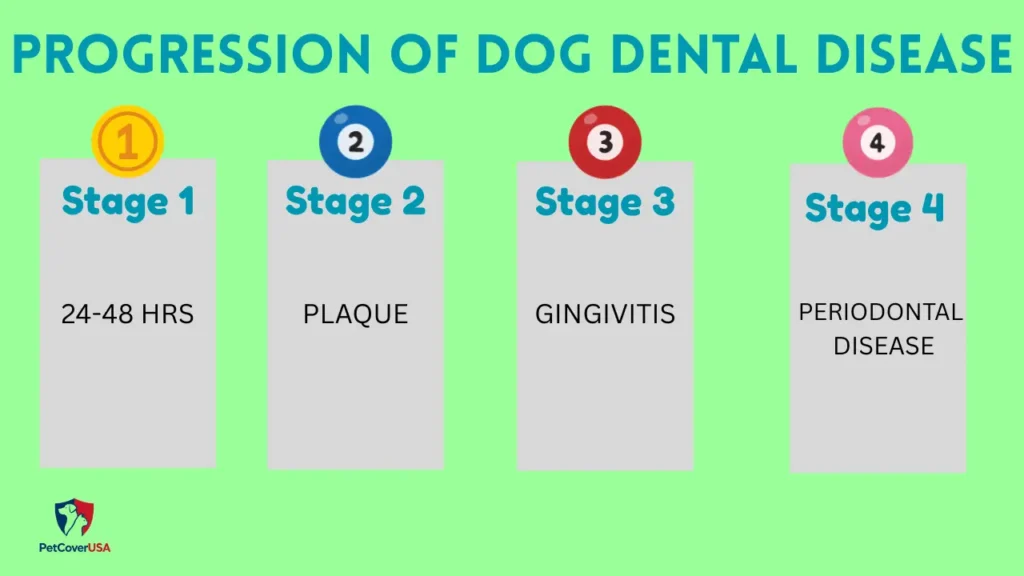 PROGRESSION OF DOG DENTAL DISEASE

1
Stage 1
24-48 HRS

2
Stage 2
PLAQUE

3
Stage 3
GINGIVITIS

4
Stage 4
PERIODONTAL DISEASE

PetCoverUSA